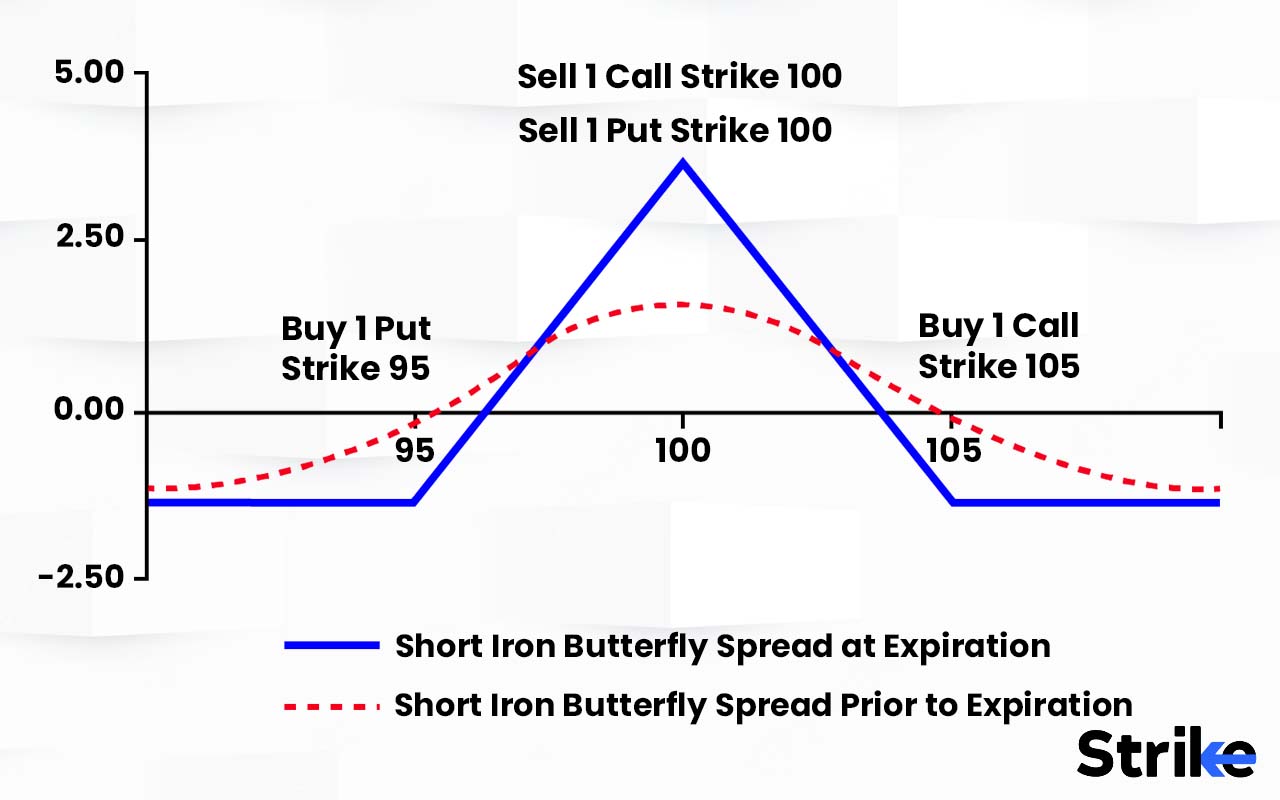 5.00
2.50
0.00
-2.50

Sell 1 Call Strike 100
Sell 1 Put Strike 100

Buy 1 Put
Strike 95

Buy 1 Call
Strike 105

95
100
105

Short Iron Butterfly Spread at Expiration
Short Iron Butterfly Spread Prior to Expiration

Strike